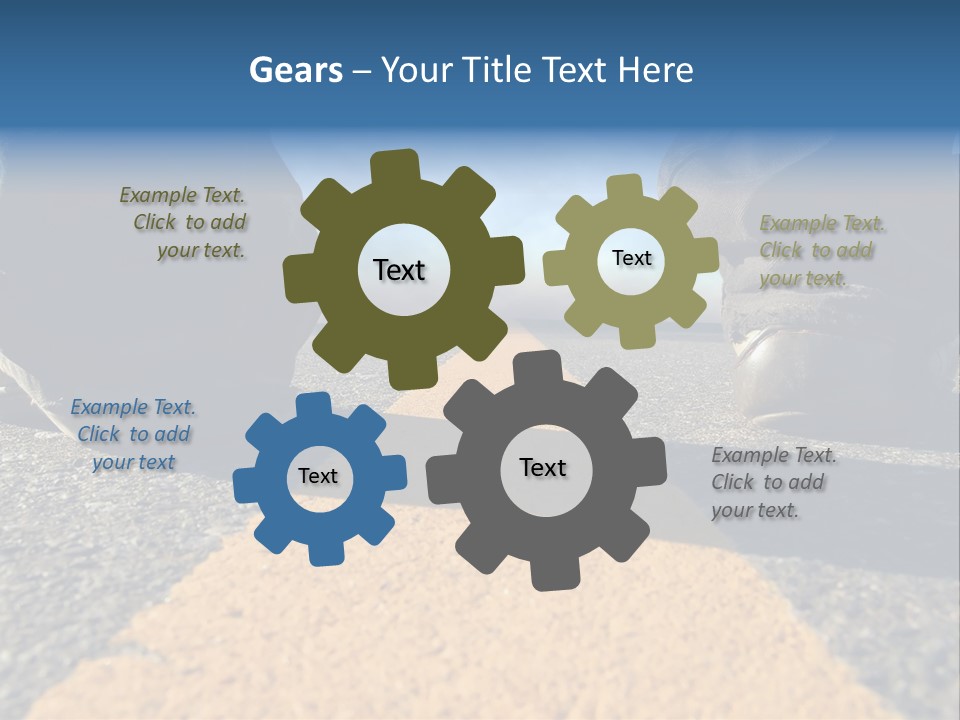 Gears – Your Title Text Here

Example Text. Click to add your text.

Text

Text

Example Text. Click to add your text.

Example Text. Click to add your text

Text

Text

Example Text. Click to add your text.